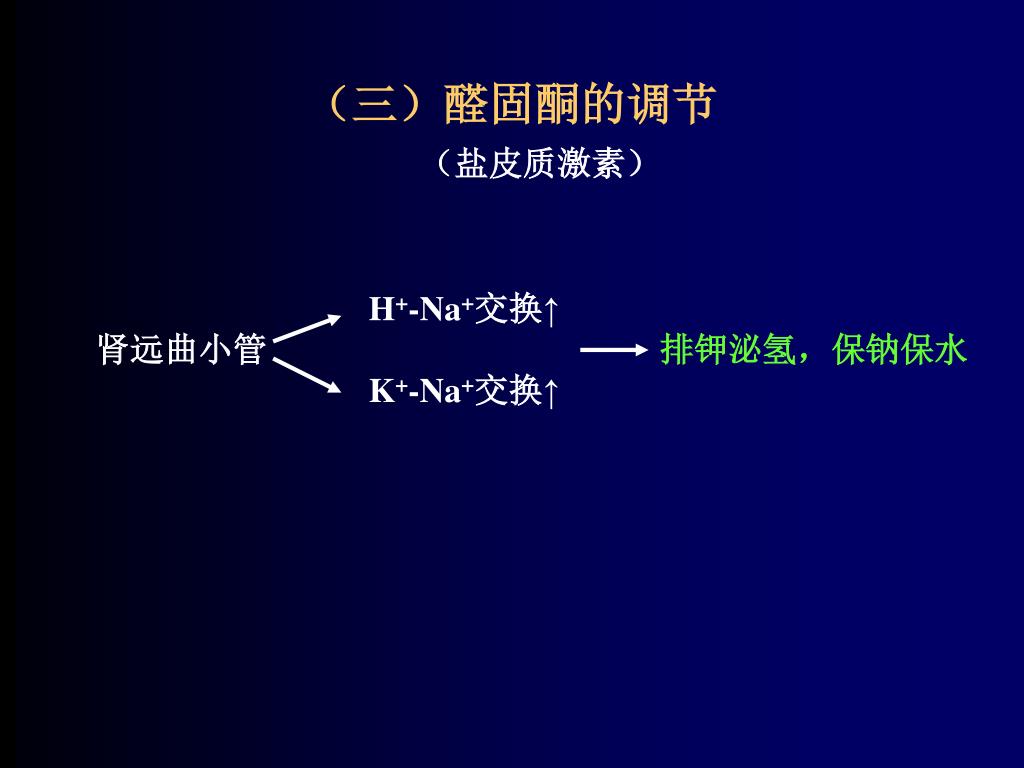 （三）醛固酮的调节

（盐皮质激素）

肾远曲小管

$H^+$-$Na^+$交换↑

$K^+$-$Na^+$交换↑

排钾泌氢，保钠保水